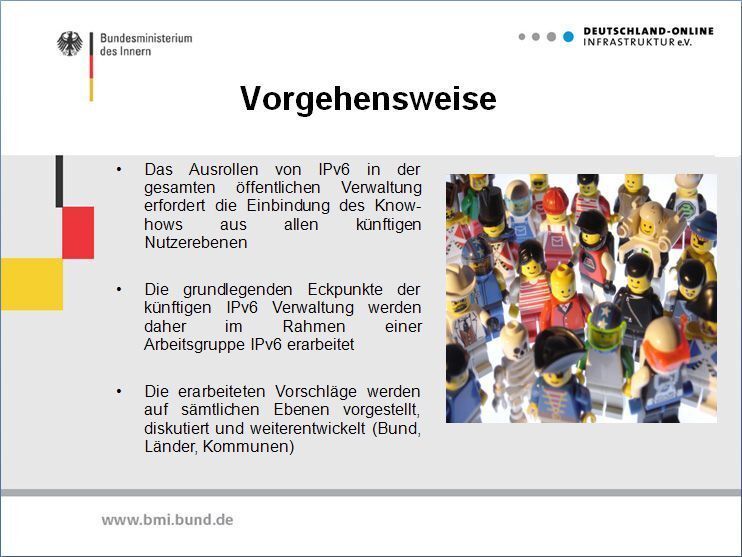 Bundesministerium des Innern

DEUTSCHLAND-ONLINE INFRASTRUKTUR e.V.

Vorgehensweise

• Das Ausrollen von IPv6 in der gesamten öffentlichen Verwaltung erfordert die Einbindung des Know-hows aus allen künftigen Nutzerebenen

• Die grundlegenden Eckpunkte der künftigen IPv6 Verwaltung werden daher im Rahmen einer Arbeitsgruppe IPv6 erarbeitet

• Die erarbeiteten Vorschläge werden auf sämtlichen Ebenen vorgestellt, diskutiert und weiterentwickelt (Bund, Länder, Kommunen)

www.bmi.bund.de